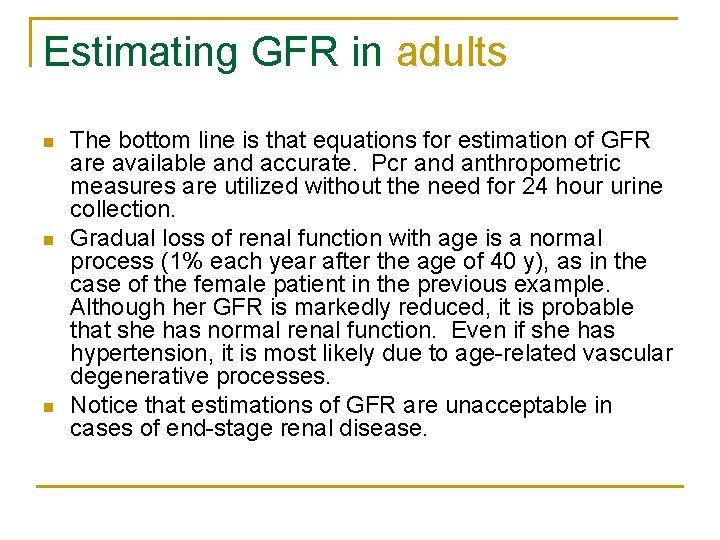 Estimating GFR in adults

The bottom line is that equations for estimation of GFR are available and accurate. Pcr and anthropometric measures are utilized without the need for 24 hour urine collection.

Gradual loss of renal function with age is a normal process (1% each year after the age of 40 y), as in the case of the female patient in the previous example. Although her GFR is markedly reduced, it is probable that she has normal renal function. Even if she has hypertension, it is most likely due to age-related vascular degenerative processes.

Notice that estimations of GFR are unacceptable in cases of end-stage renal disease.